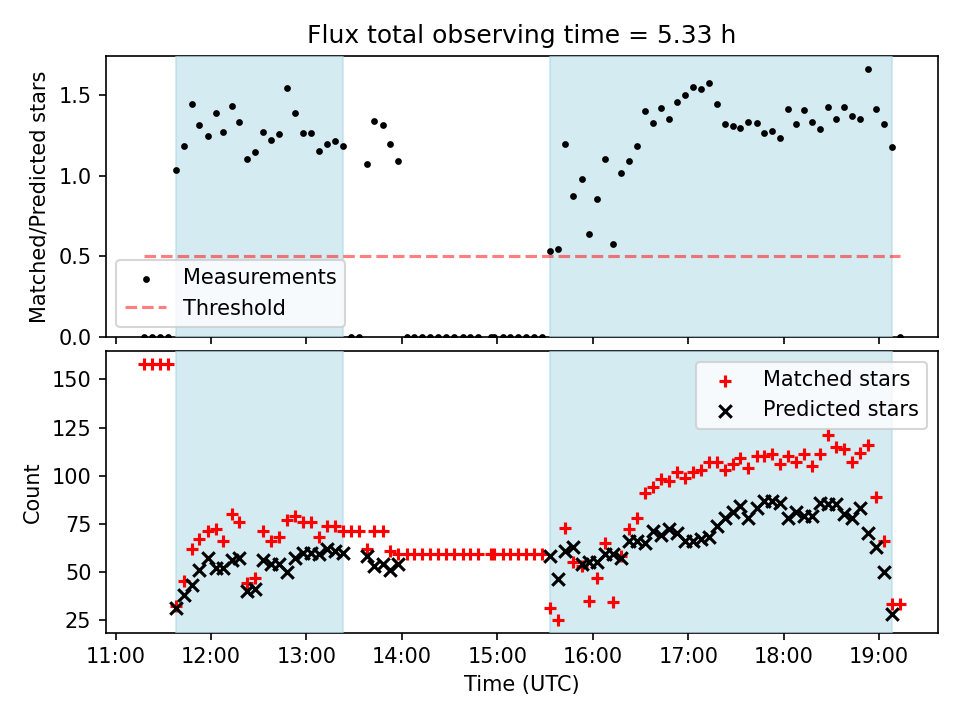 Flux total observing time = 5.33 h

Matched/Predicted stars

1.5
1.0
0.5
0.0

Measurements
Threshold

Count

150
125
100
75
50
25

Matched stars
Predicted stars

11:00 12:00 13:00 14:00 15:00 16:00 17:00 18:00 19:00

Time (UTC)